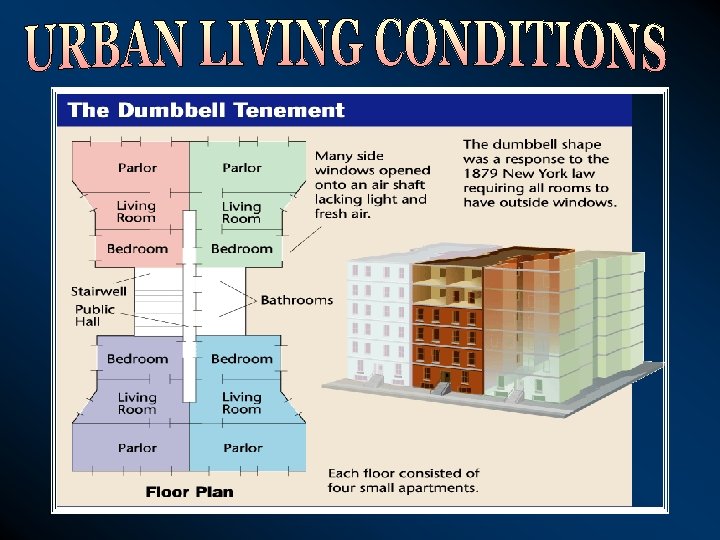 URBAN LIVING CONDITIONS

The Dumbbell Tenement

Parlor

Parlor

Living Room

Living Room

Bedroom

Bedroom

Stairwell

Public Hall

Bathrooms

Bedroom

Bedroom

Living Room

Living Room

Parlor

Parlor

Floor Plan

Many side windows opened onto an air shaft lacking light and fresh air.

The dumbbell shape was a response to the 1879 New York law requiring all rooms to have outside windows.

Each floor consisted of four small apartments.